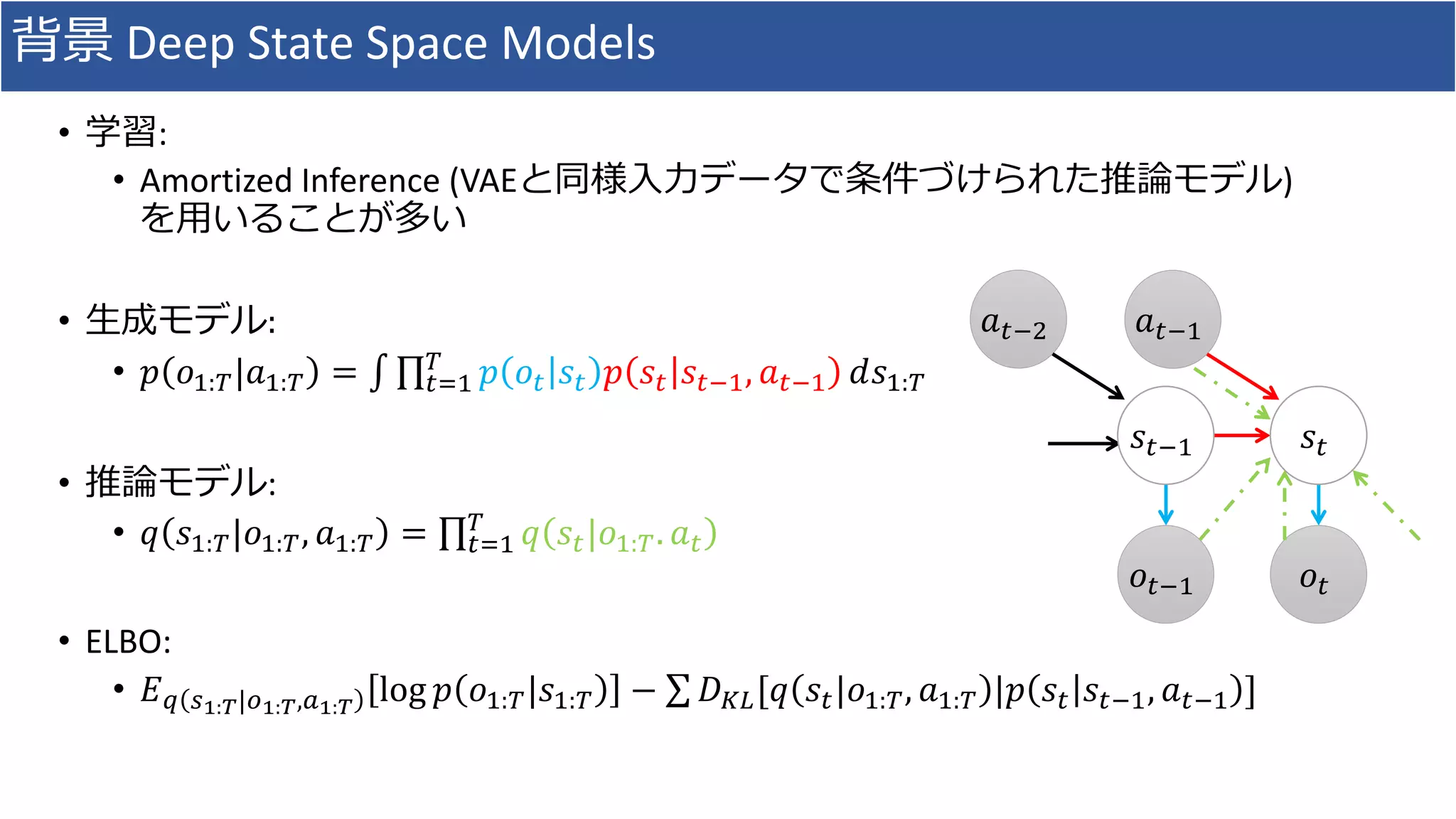 背景 Deep State Space Models

• 学習:
  • Amortized Inference (VAEと同様入力データで条件づけられた推論モデル)を用いることが多い

• 生成モデル:
  • $p(o_{1:T}|a_{1:T}) = \int \prod_{t=1}^{T} p(o_t|s_t)p(s_t|s_{t-1}, a_{t-1})\, ds_{1:T}$

• 推論モデル:
  • $q(s_{1:T}|o_{1:T}, a_{1:T}) = \prod_{t=1}^{T} q(s_t|o_{1:T}. a_t)$

• ELBO:
  • $E_{q(s_{1:T}|o_{1:T},a_{1:T})}[\log p(o_{1:T}|s_{1:T})] - \sum D_{KL}[q(s_t|o_{1:T}, a_{1:T})|p(s_t|s_{t-1}, a_{t-1})]$

$a_{t-2}$ $a_{t-1}$ $s_{t-1}$ $s_t$ $o_{t-1}$ $o_t$